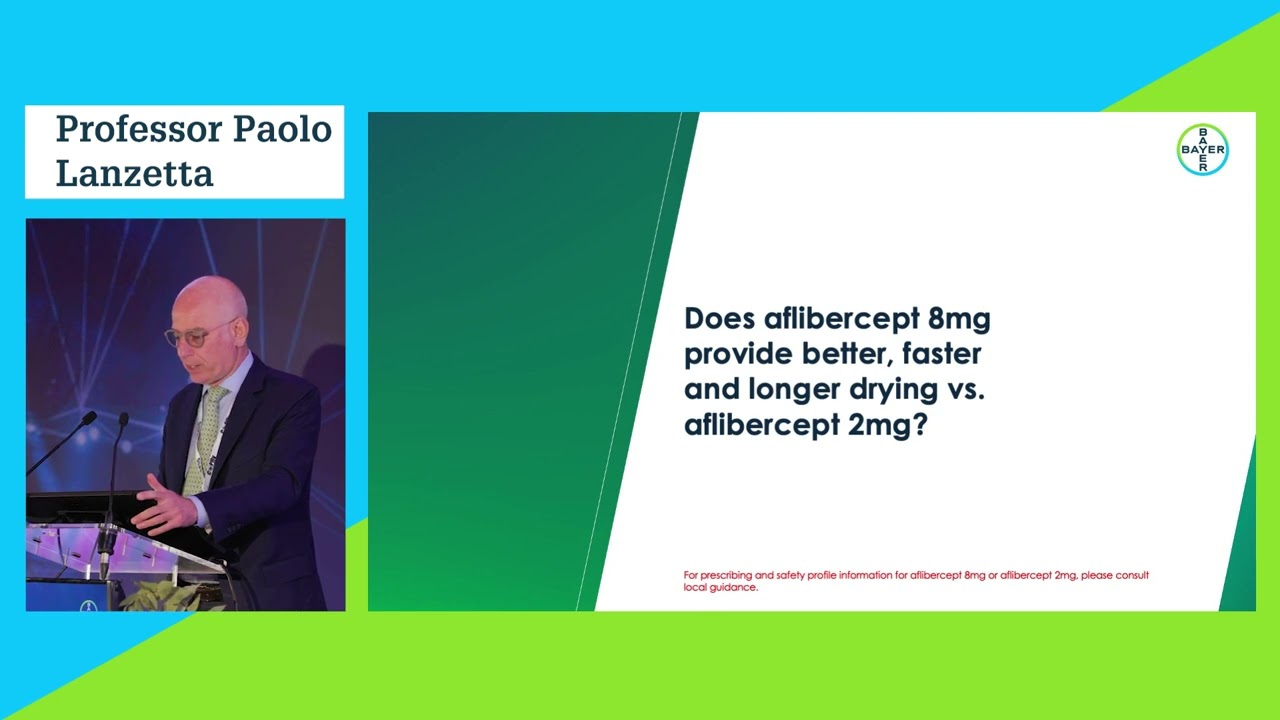 Professor Paolo Lanzetta

BAYER

Does aflibercept 8mg provide better, faster and longer drying vs. aflibercept 2mg?

For prescribing and safety profile information for aflibercept 8mg or aflibercept 2mg, please consult local guidance.